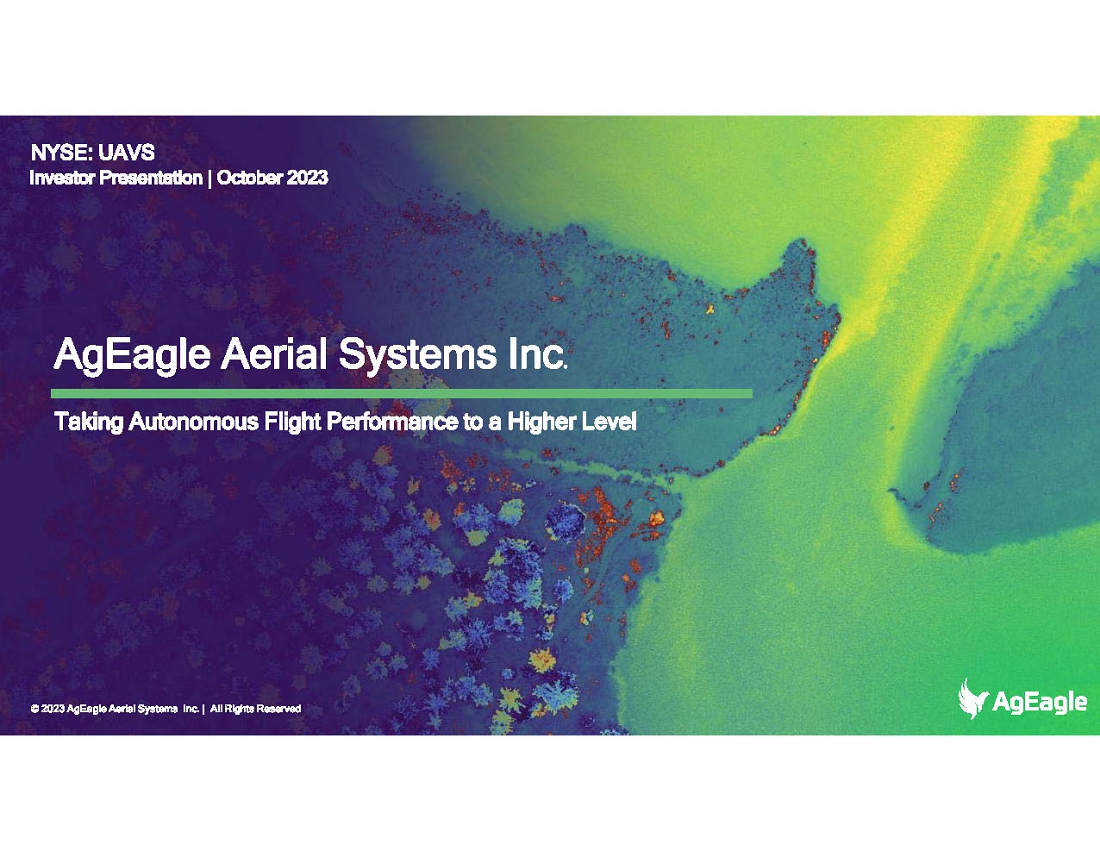 NYSE: UAVS
Investor Presentation | October 2023

AgEagle Aerial Systems Inc.

Taking Autonomous Flight Performance to a Higher Level

© 2023 AgEagle Aerial Systems Inc. | All Rights Reserved

AgEagle